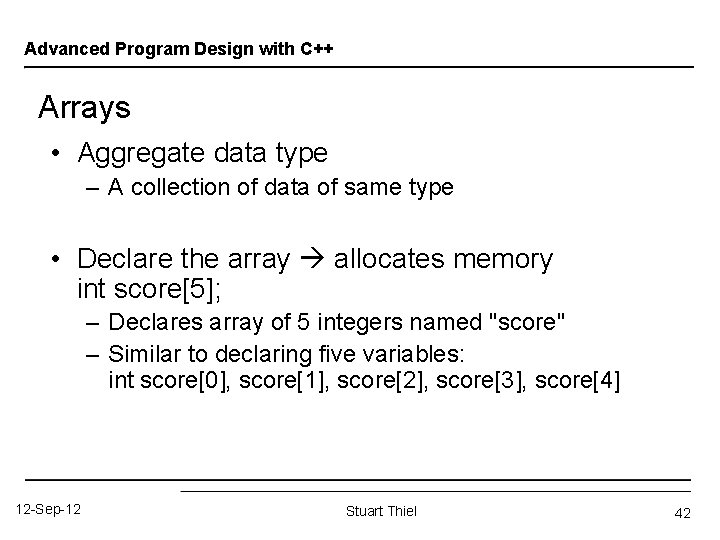 Advanced Program Design with C++

Arrays

• Aggregate data type
  – A collection of data of same type

• Declare the array → allocates memory
  int score[5];
  – Declares array of 5 integers named "score"
  – Similar to declaring five variables:
    int score[0], score[1], score[2], score[3], score[4]

12-Sep-12

Stuart Thiel

42